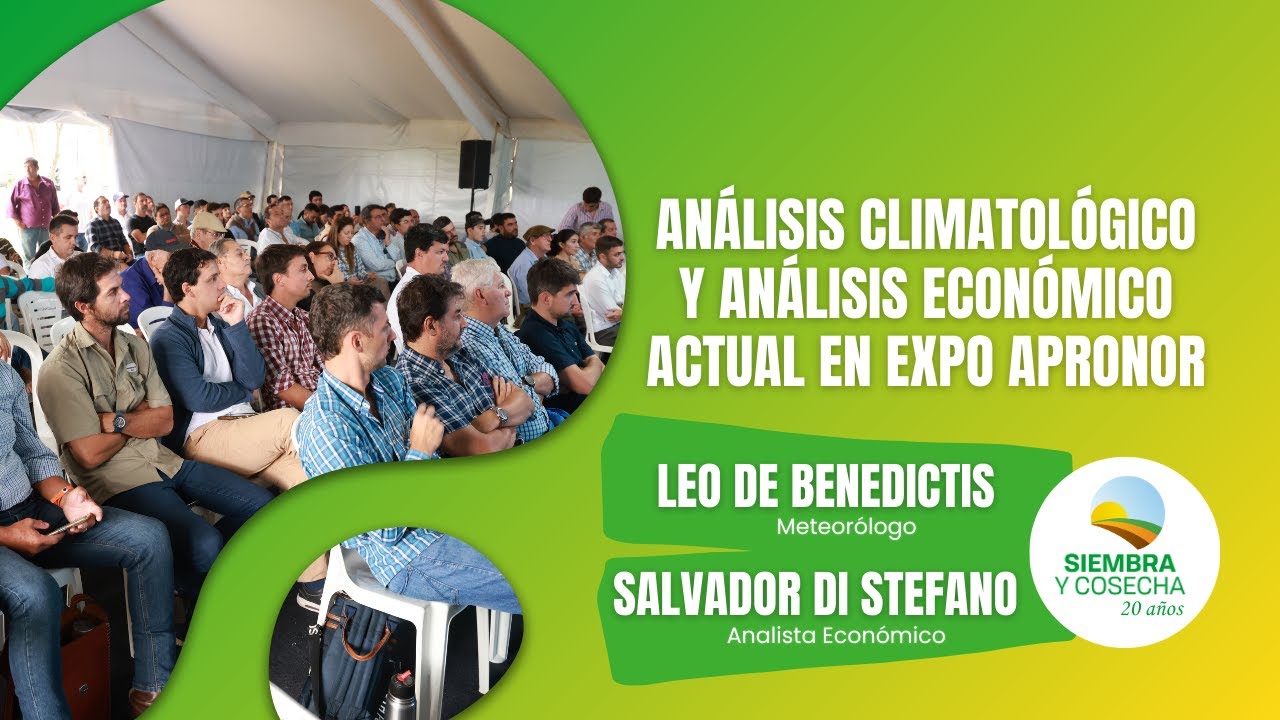 ANÁLISIS CLIMATOLÓGICO Y ANÁLISIS ECONÓMICO ACTUAL EN EXPO APRONOR

LEO DE BENEDICTIS
Meteorólogo

SALVADOR DI STEFANO
Analista Económico

SIEMBRA Y COSECHA
20 años